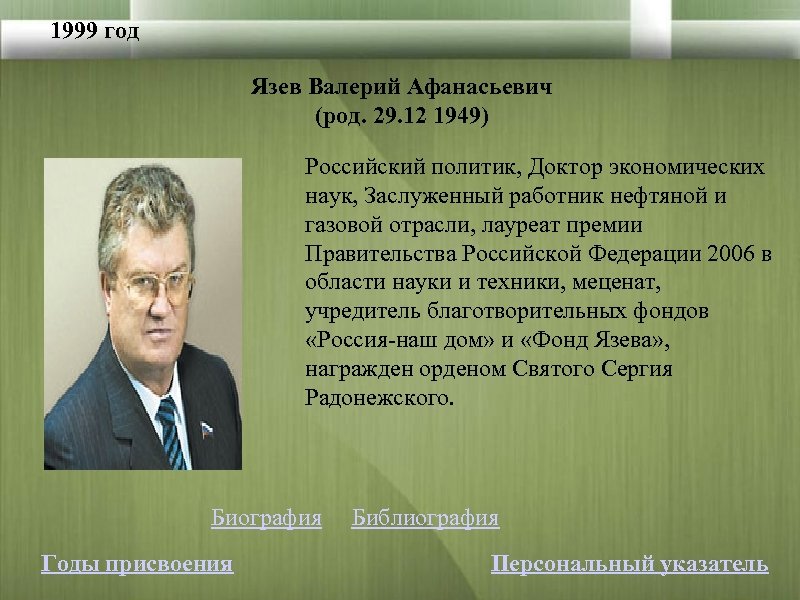 1999 год

Язев Валерий Афанасьевич
(род. 29.12 1949)

Российский политик, Доктор экономических наук, Заслуженный работник нефтяной и газовой отрасли, лауреат премии Правительства Российской Федерации 2006 в области науки и техники, меценат, учредитель благотворительных фондов «Россия-наш дом» и «Фонд Язева», награжден орденом Святого Сергия Радонежского.

Биография Библиография

Годы присвоения

Персональный указатель